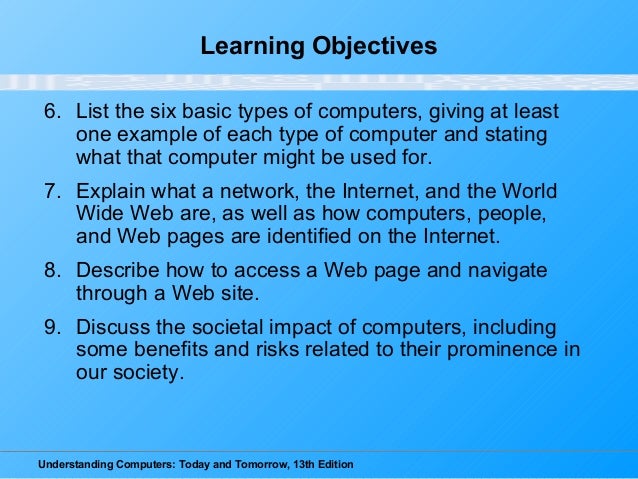 Learning Objectives

6. List the six basic types of computers, giving at least one example of each type of computer and stating what that computer might be used for.

7. Explain what a network, the Internet, and the World Wide Web are, as well as how computers, people, and Web pages are identified on the Internet.

8. Describe how to access a Web page and navigate through a Web site.

9. Discuss the societal impact of computers, including some benefits and risks related to their prominence in our society.

Understanding Computers: Today and Tomorrow, 13th Edition